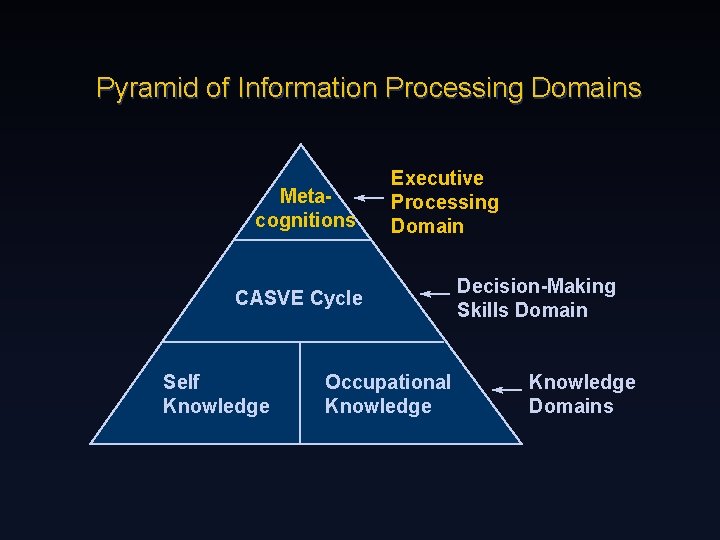 Pyramid of Information Processing Domains

Meta-cognitions

Executive Processing Domain

CASVE Cycle

Decision-Making Skills Domain

Self Knowledge

Occupational Knowledge

Knowledge Domains